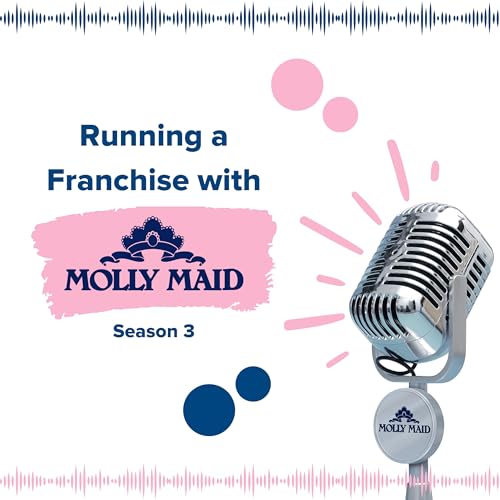 Running a Franchise with

MOLLY MAID

Season 3

MOLLY MAID